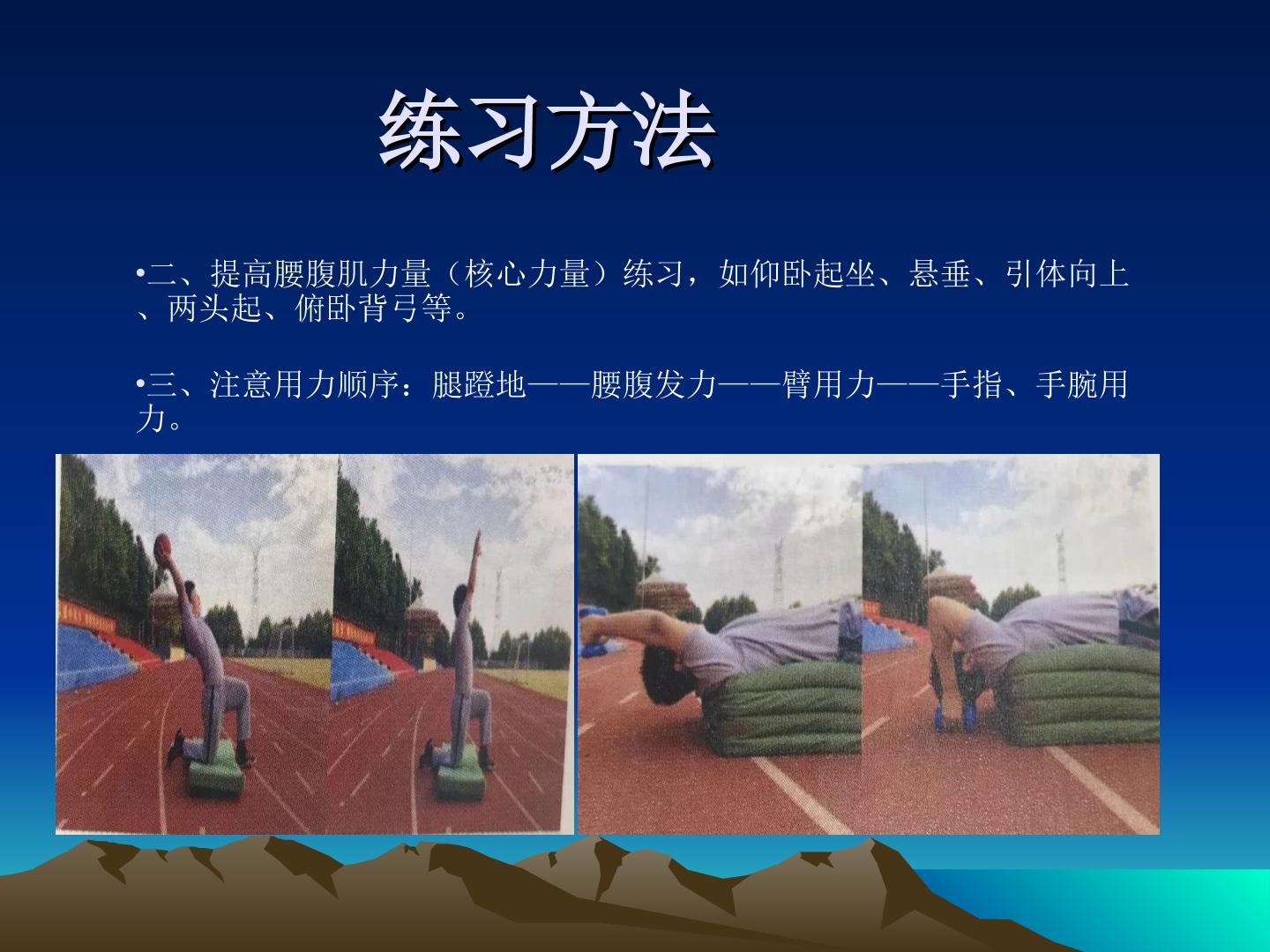 练习方法

•二、提高腰腹肌力量（核心力量）练习，如仰卧起坐、悬垂、引体向上、两头起、俯卧背弓等。

•三、注意用力顺序：腿蹬地——腰腹发力——臂用力——手指、手腕用力。